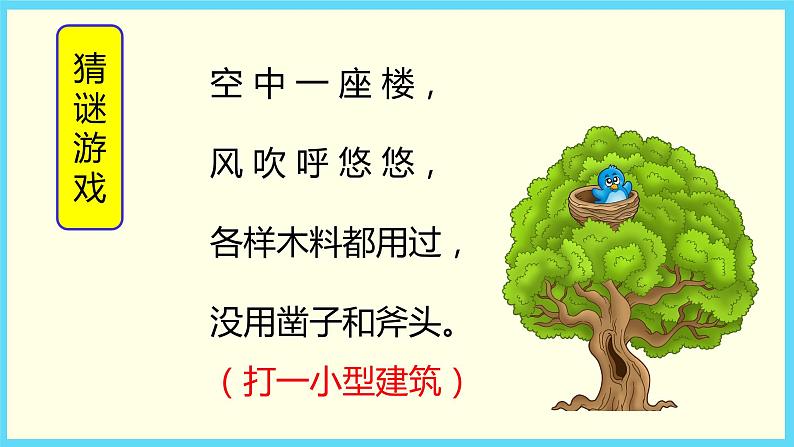 猜谜游戏

空中一座楼，

风吹呼悠悠，

各样木料都用过，

没用凿子和斧头。

（打一小型建筑）